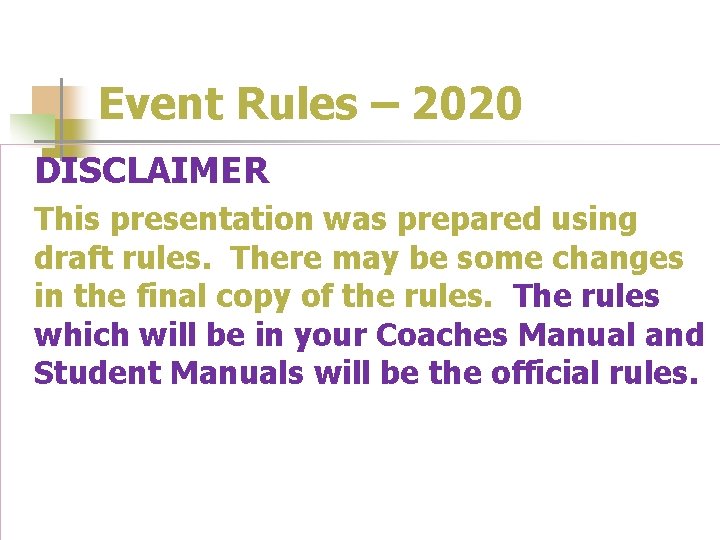 Event Rules – 2020

DISCLAIMER

This presentation was prepared using draft rules. There may be some changes in the final copy of the rules. The rules which will be in your Coaches Manual and Student Manuals will be the official rules.